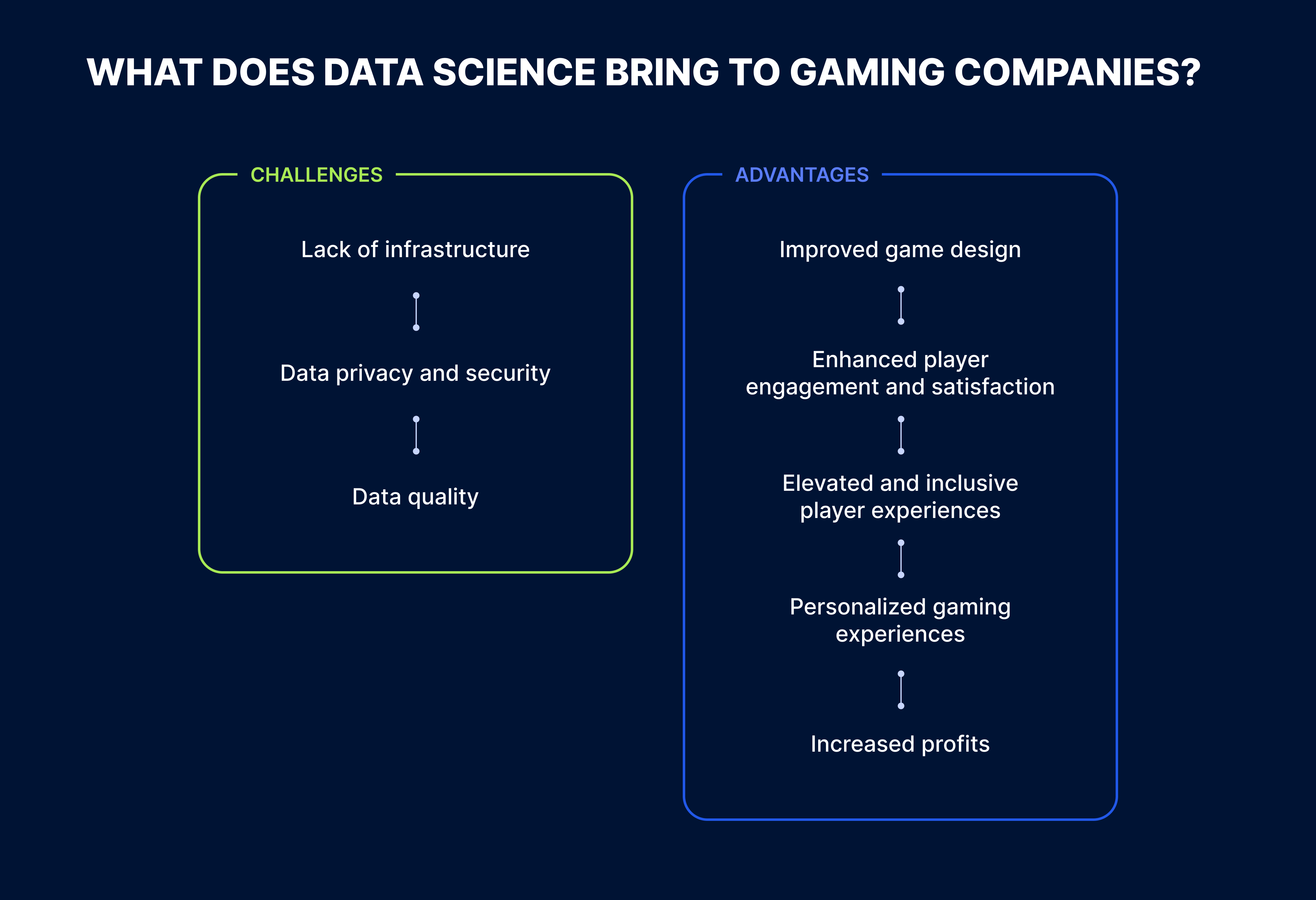 WHAT DOES DATA SCIENCE BRING TO GAMING COMPANIES?

CHALLENGES

Lack of infrastructure

Data privacy and security

Data quality

ADVANTAGES

Improved game design

Enhanced player engagement and satisfaction

Elevated and inclusive player experiences

Personalized gaming experiences

Increased profits